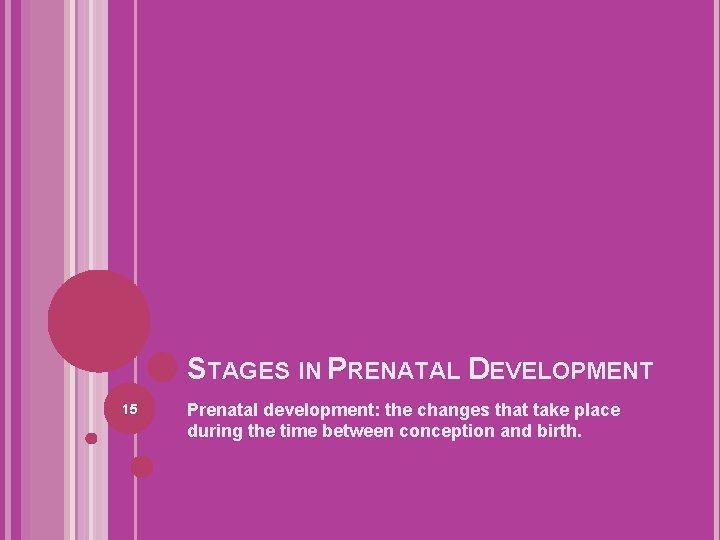 STAGES IN PRENATAL DEVELOPMENT

15

Prenatal development: the changes that take place during the time between conception and birth.